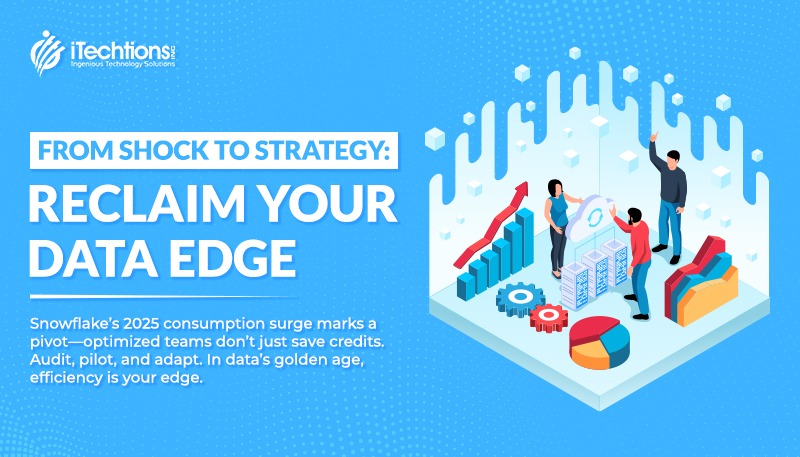 iTechtions INC
Ingenious Technology Solutions

FROM SHOCK TO STRATEGY:
RECLAIM YOUR DATA EDGE

Snowflake's 2025 consumption surge marks a pivot—optimized teams don't just save credits. Audit, pilot, and adapt. In data's golden age, efficiency is your edge.